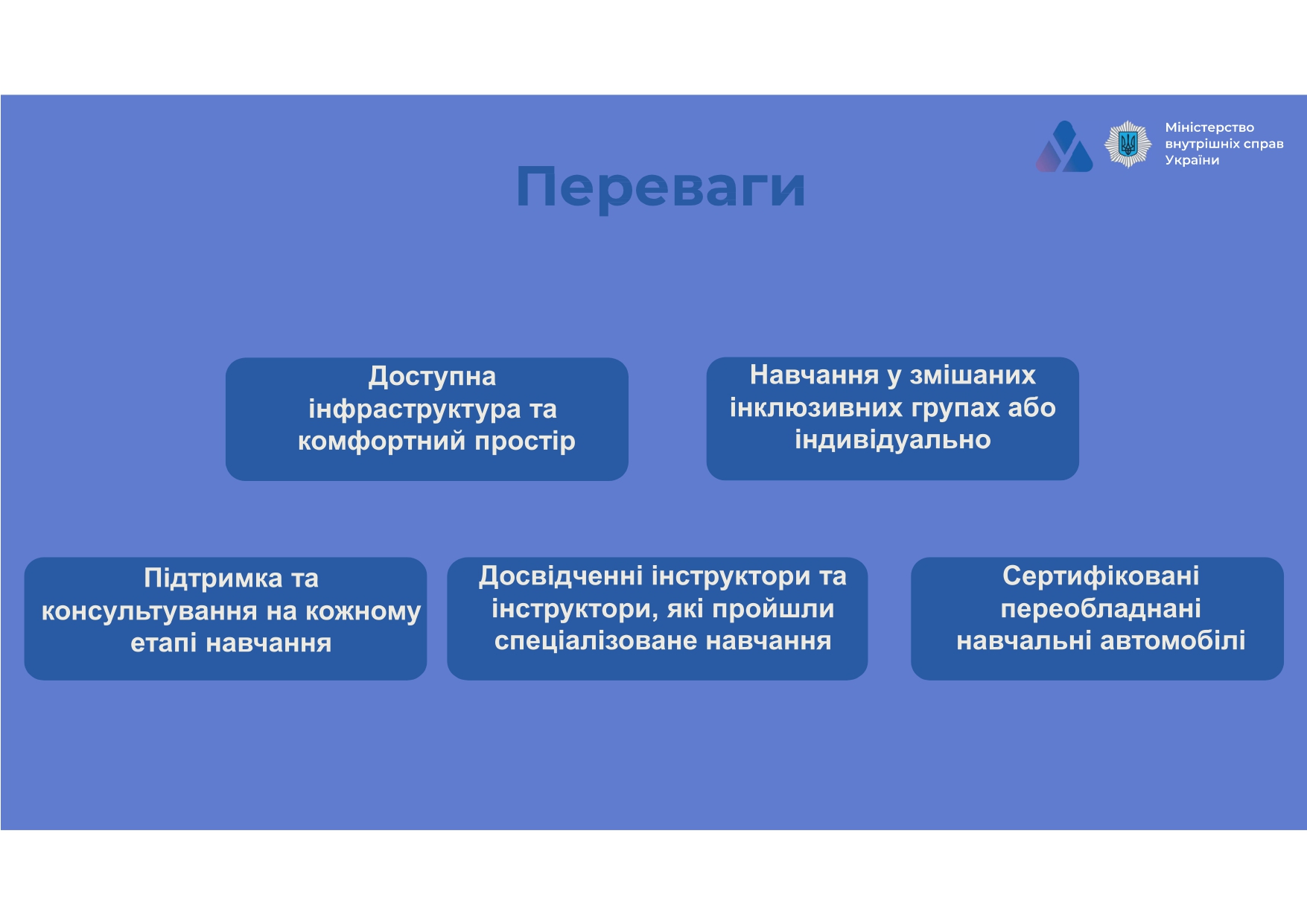 Міністерство внутрішніх справ України

Переваги

Доступна інфраструктура та комфортний простір

Навчання у змішаних інклюзивних групах або індивідуально

Підтримка та консультування на кожному етапі навчання

Досвідченні інструктори та інструктори, які пройшли спеціалізоване навчання

Сертифіковані переобладнані навчальні автомобілі